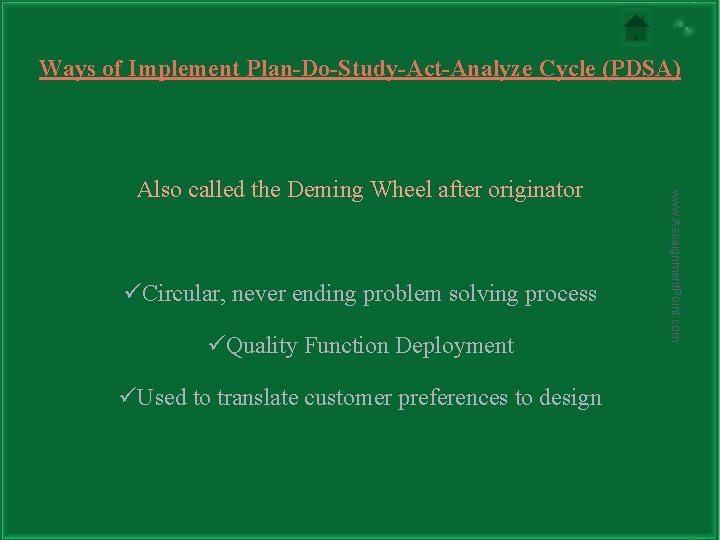 Ways of Implement Plan-Do-Study-Act-Analyze Cycle (PDSA)

Also called the Deming Wheel after originator

✓Circular, never ending problem solving process

✓Quality Function Deployment

✓Used to translate customer preferences to design

www.AssignmentPoint.com